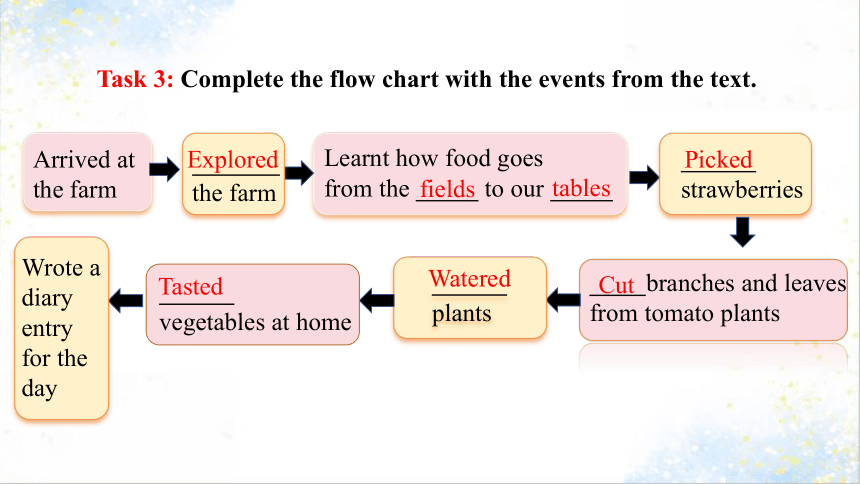 Task 3: Complete the flow chart with the events from the text.

Arrived at the farm

Explored the farm

Learnt how food goes from the fields to our tables

Picked strawberries

Cut branches and leaves from tomato plants

Watered plants

Tasted vegetables at home

Wrote a diary entry for the day